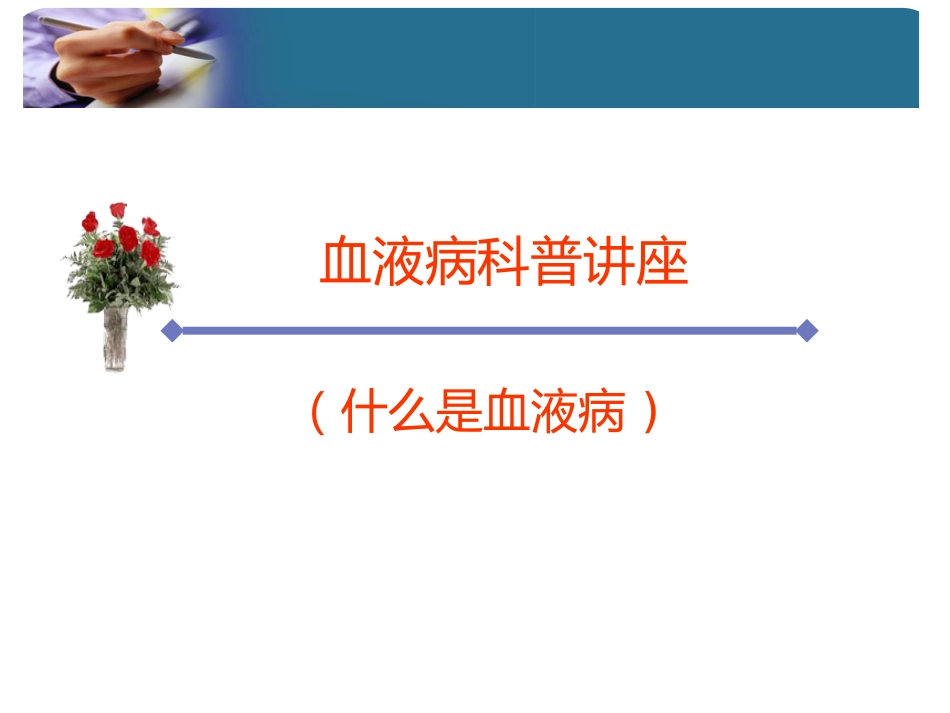 血液病科普讲座

（什么是血液病）